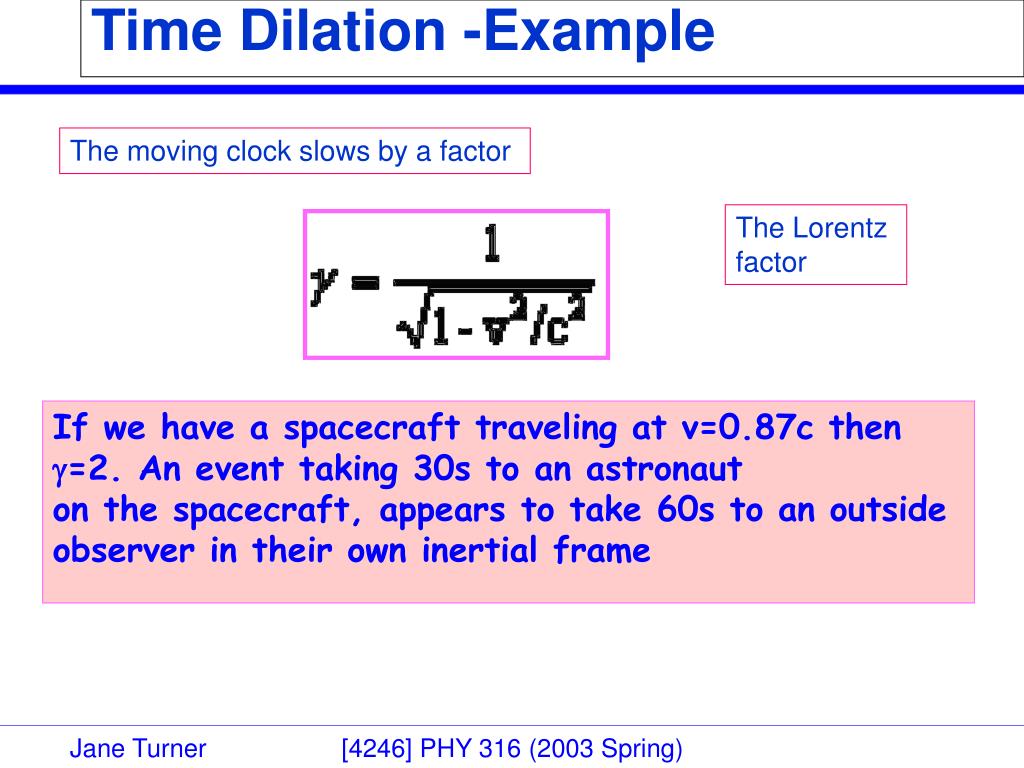 Time Dilation -Example

The moving clock slows by a factor

$\gamma = \frac{1}{\sqrt{1 - v^2/c^2}}$

The Lorentz factor

If we have a spacecraft traveling at v=0.87c then $\gamma$=2. An event taking 30s to an astronaut on the spacecraft, appears to take 60s to an outside observer in their own inertial frame

Jane Turner [4246] PHY 316 (2003 Spring)